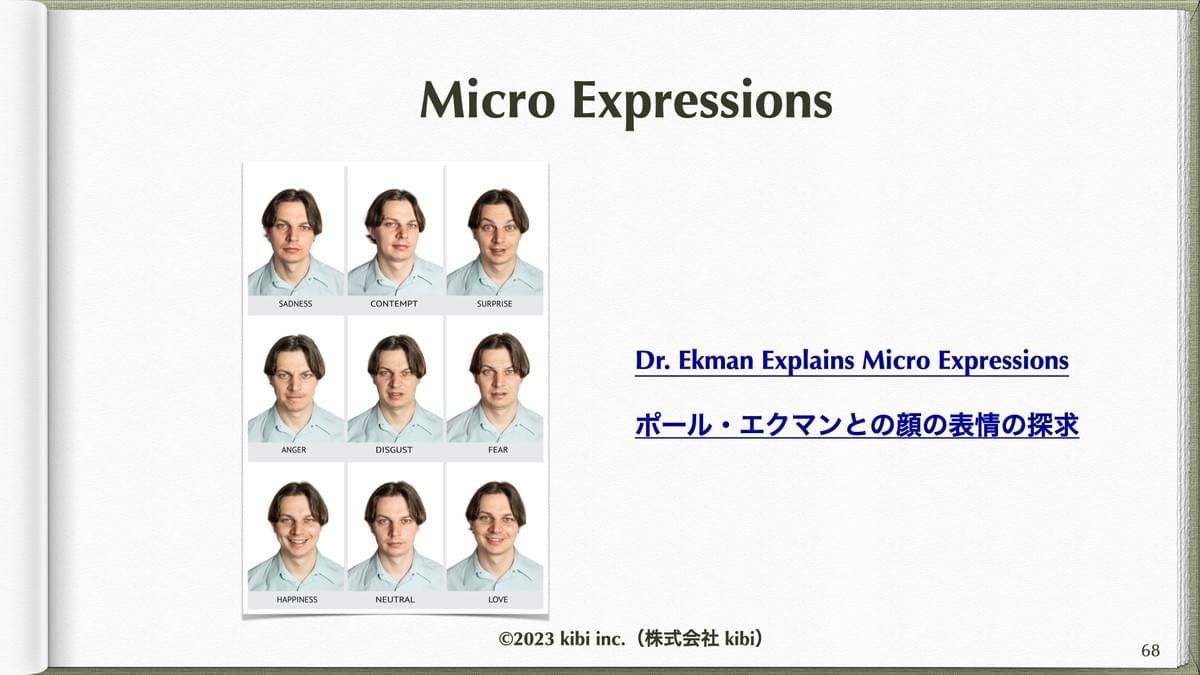 Micro Expressions

SADNESS
CONTEMPT
SURPRISE
ANGER
DISGUST
FEAR
HAPPINESS
NEUTRAL
LOVE

Dr. Ekman Explains Micro Expressions

ポール・エクマンとの顔の表情の探求

©2023 kibi inc.（株式会社 kibi）

68